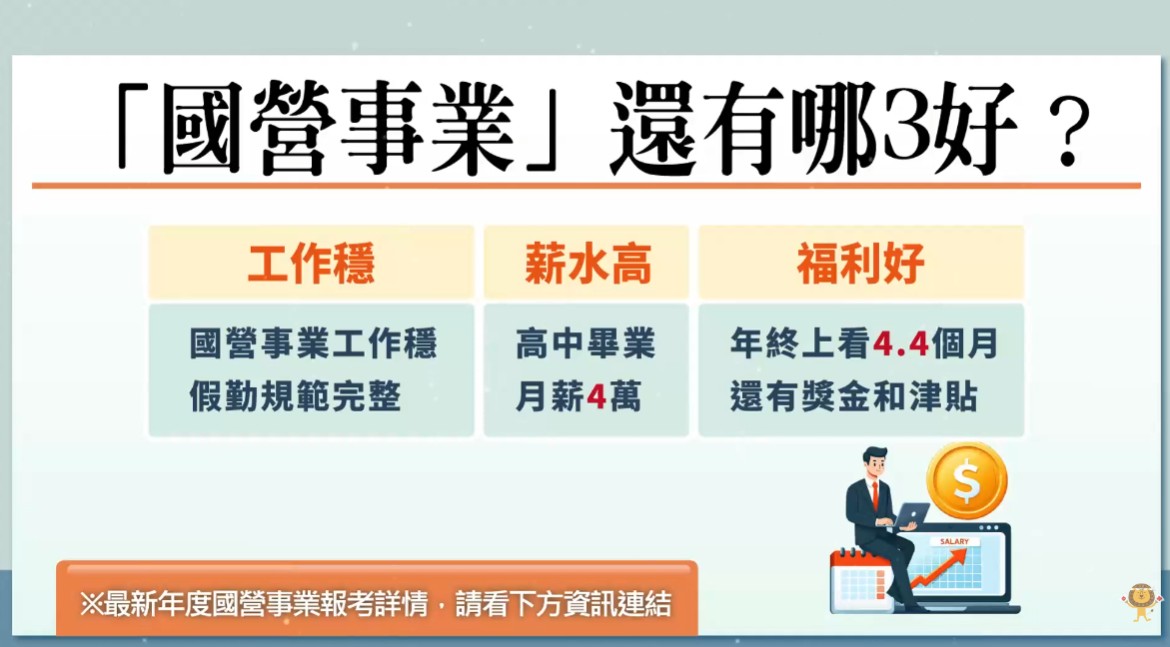 「國營事業」還有哪3好？

| 工作穩 | 薪水高 | 福利好 |
|---|---|---|
| 國營事業工作穩 假勤規範完整 | 高中畢業 月薪4萬 | 年終上看4.4個月 還有獎金和津貼 |

$

SALARY

※最新年度國營事業報考詳情，請看下方資訊連結